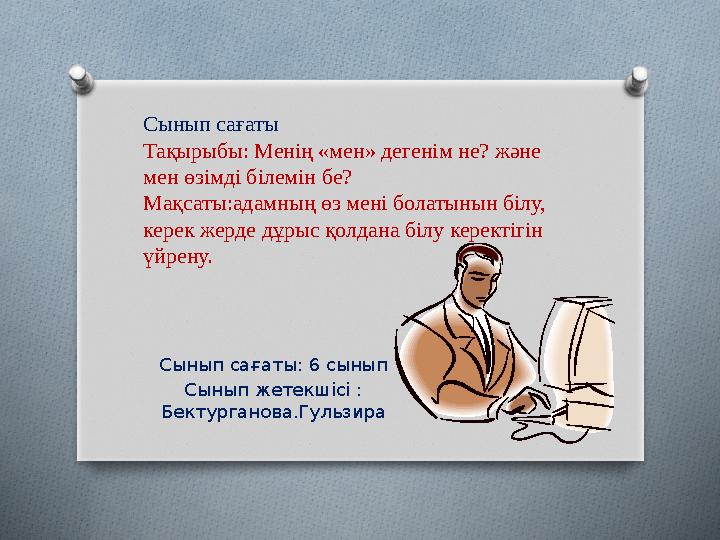 Сынып сағаты
Тақырыбы: Менің «мен» дегенім не? және мен өзімді білемін бе?
Мақсаты:адамның өз мені болатынын білу, керек жерде дұрыс қолдана білу керектігін үйрену.

Сынып сағаты: 6 сынып
Сынып жетекшісі : Бектурганова.Гульзира